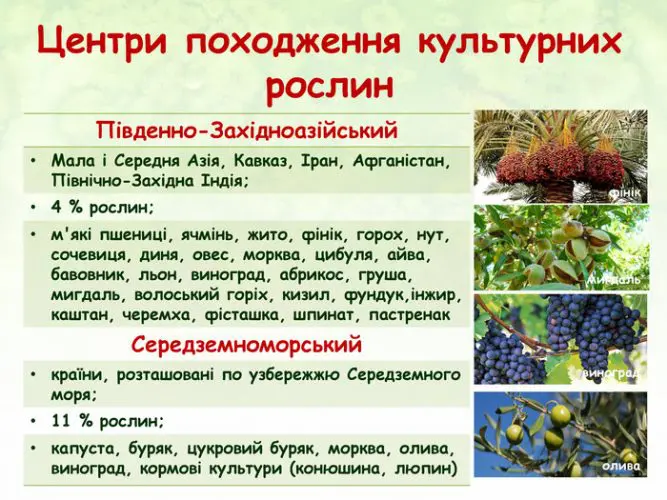 Центри походження культурних рослин

Південно-Західноазійський

• Мала і Середня Азія, Кавказ, Іран, Афганістан, Північно-Західна Індія;

• 4 % рослин;

• м'які пшениці, ячмінь, жито, фінік, горох, нут, сочевиця, диня, овес, морква, цибуля, айва, бавовник, льон, виноград, абрикос, груша, мигдаль, волоський горіх, кизил, фундук,інжир, каштан, черемха, фісташка, шпинат, пастренак

Середземноморський

• країни, розташовані по узбережжю Середземного моря;

• 11 % рослин;

• капуста, буряк, цукровий буряк, морква, олива, виноград, кормові культури (конюшина, люпин)

фінік

мигдаль

виноград

олива